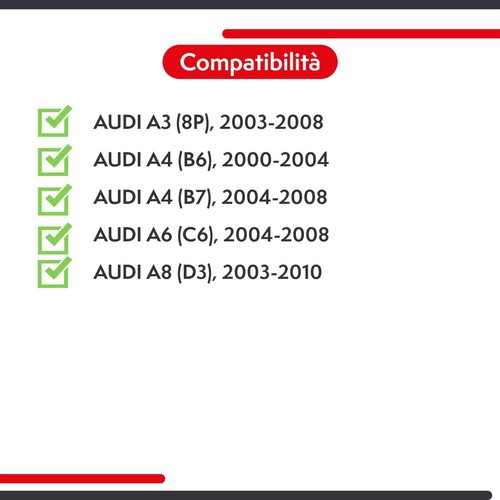 Compatibilità

AUDI A3 (8P), 2003-2008
AUDI A4 (B6), 2000-2004
AUDI A4 (B7), 2004-2008
AUDI A6 (C6), 2004-2008
AUDI A8 (D3), 2003-2010